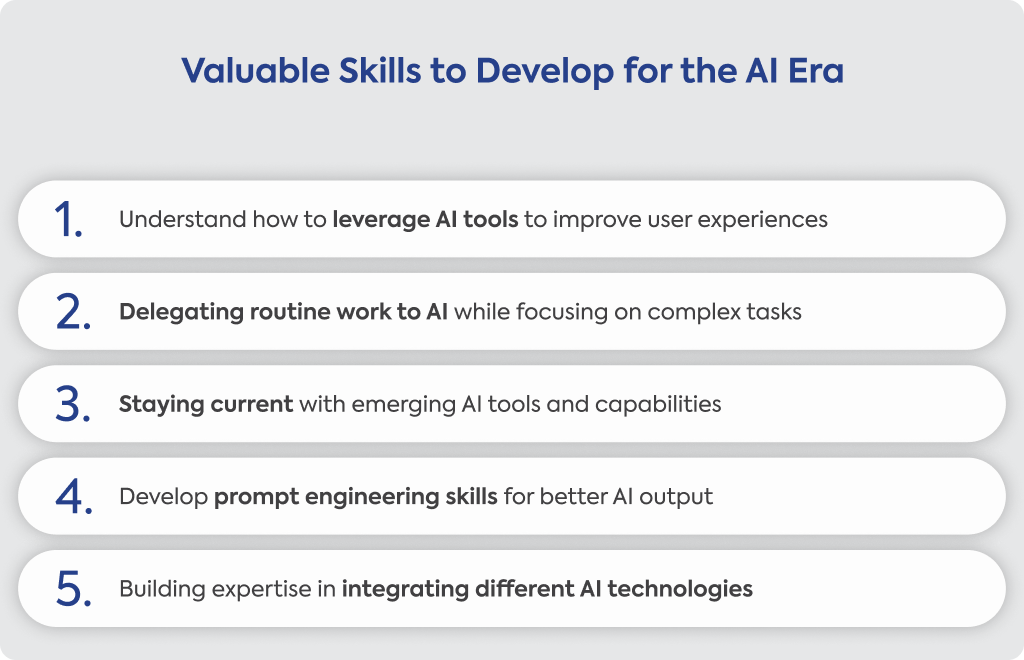 Valuable Skills to Develop for the AI Era

1. Understand how to leverage AI tools to improve user experiences

2. Delegating routine work to AI while focusing on complex tasks

3. Staying current with emerging AI tools and capabilities

4. Develop prompt engineering skills for better AI output

5. Building expertise in integrating different AI technologies